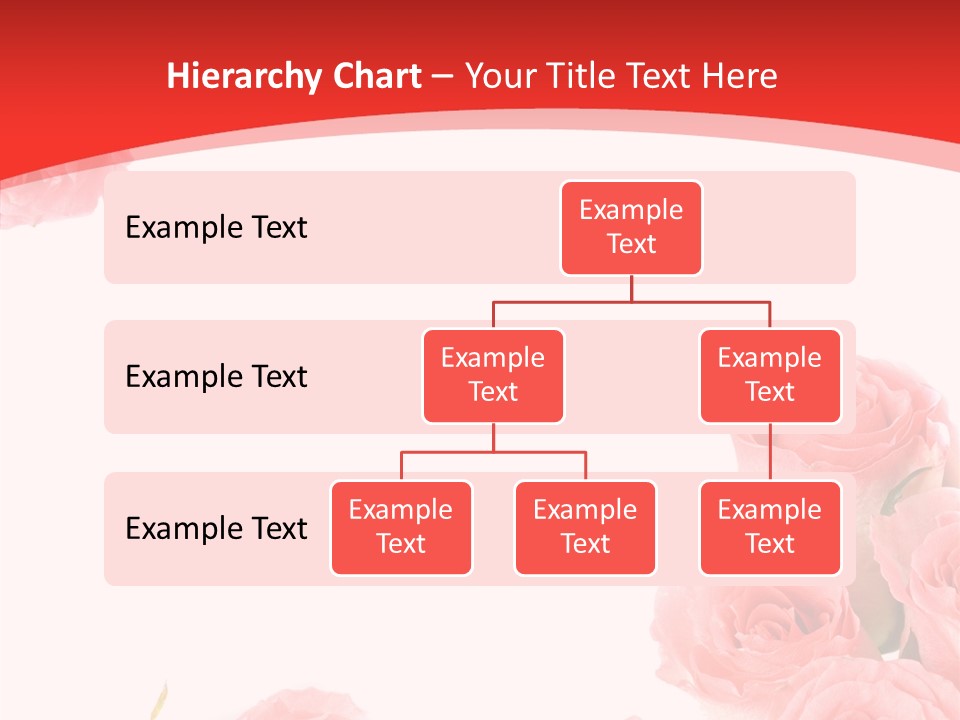 Hierarchy Chart – Your Title Text Here

Example Text

Example Text

Example Text

Example Text

Example Text

Example Text

Example Text

Example Text

Example Text